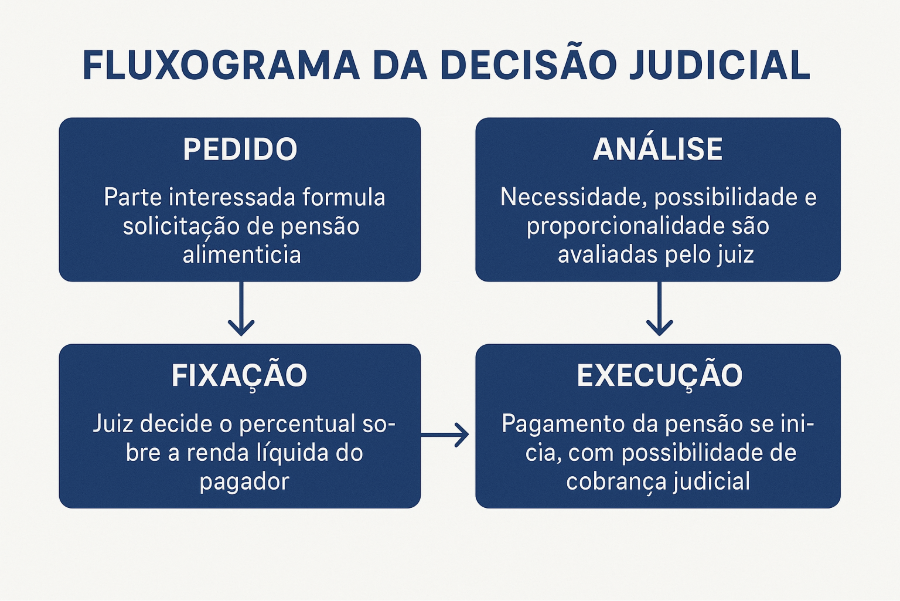 FLUXOGRAMA DA DECISÃO JUDICIAL

PEDIDO

Parte interessada formula solicitação de pensão alimenticia

ANÁLISE

Necessidade, possibilidade e proporcionalidade são avaliadas pelo juiz

FIXAÇÃO

Juiz decide o percentual sobre a renda líquida do pagador

EXECUÇÃO

Pagamento da pensão se inicia, com possibilidade de cobrança judicial